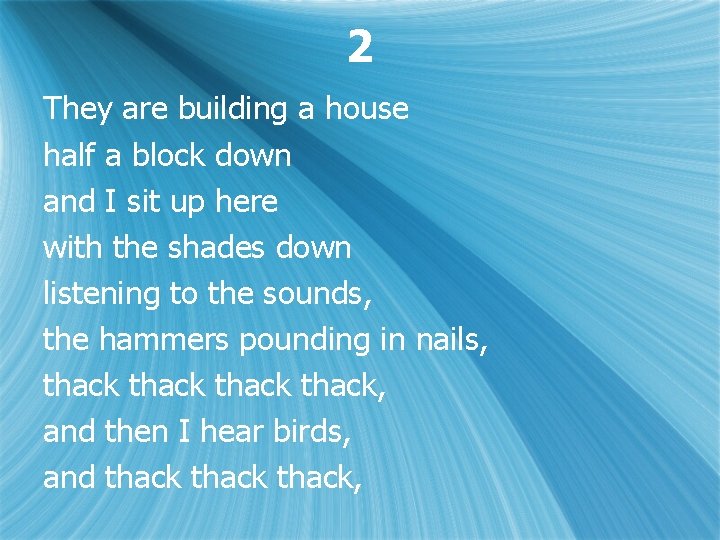 2

They are building a house
half a block down
and I sit up here
with the shades down
listening to the sounds,
the hammers pounding in nails,
thack thack thack thack,
and then I hear birds,
and thack thack thack,